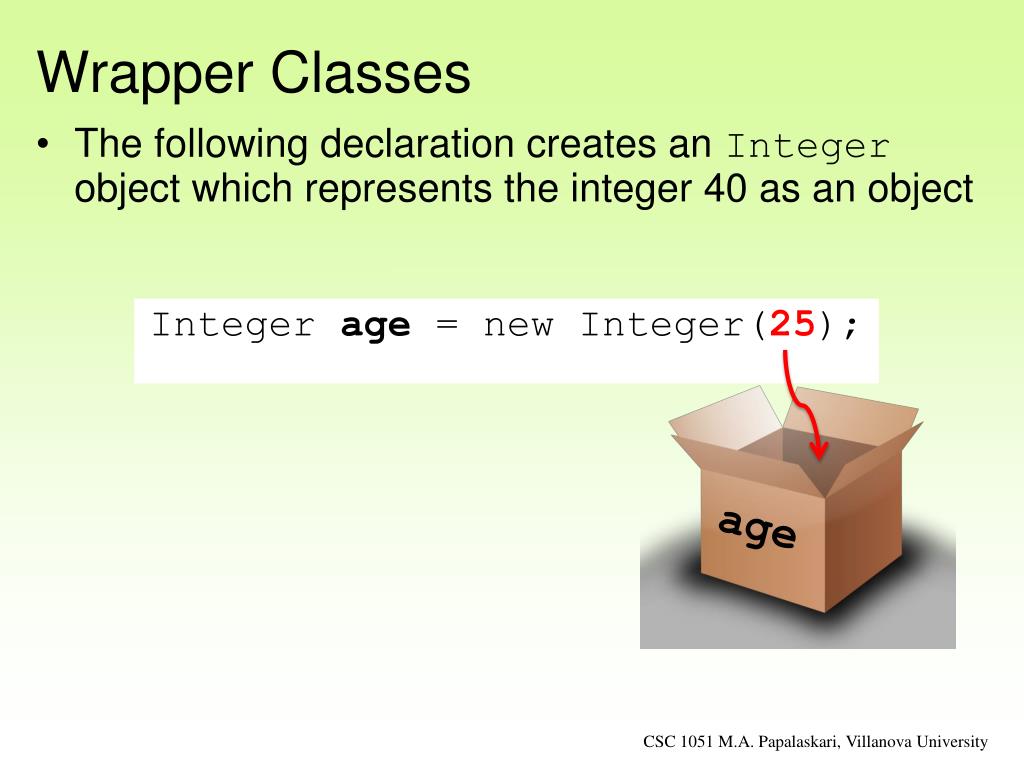 Wrapper Classes

• The following declaration creates an Integer object which represents the integer 40 as an object

Integer age = new Integer(25);

age

CSC 1051 M.A. Papalaskari, Villanova University